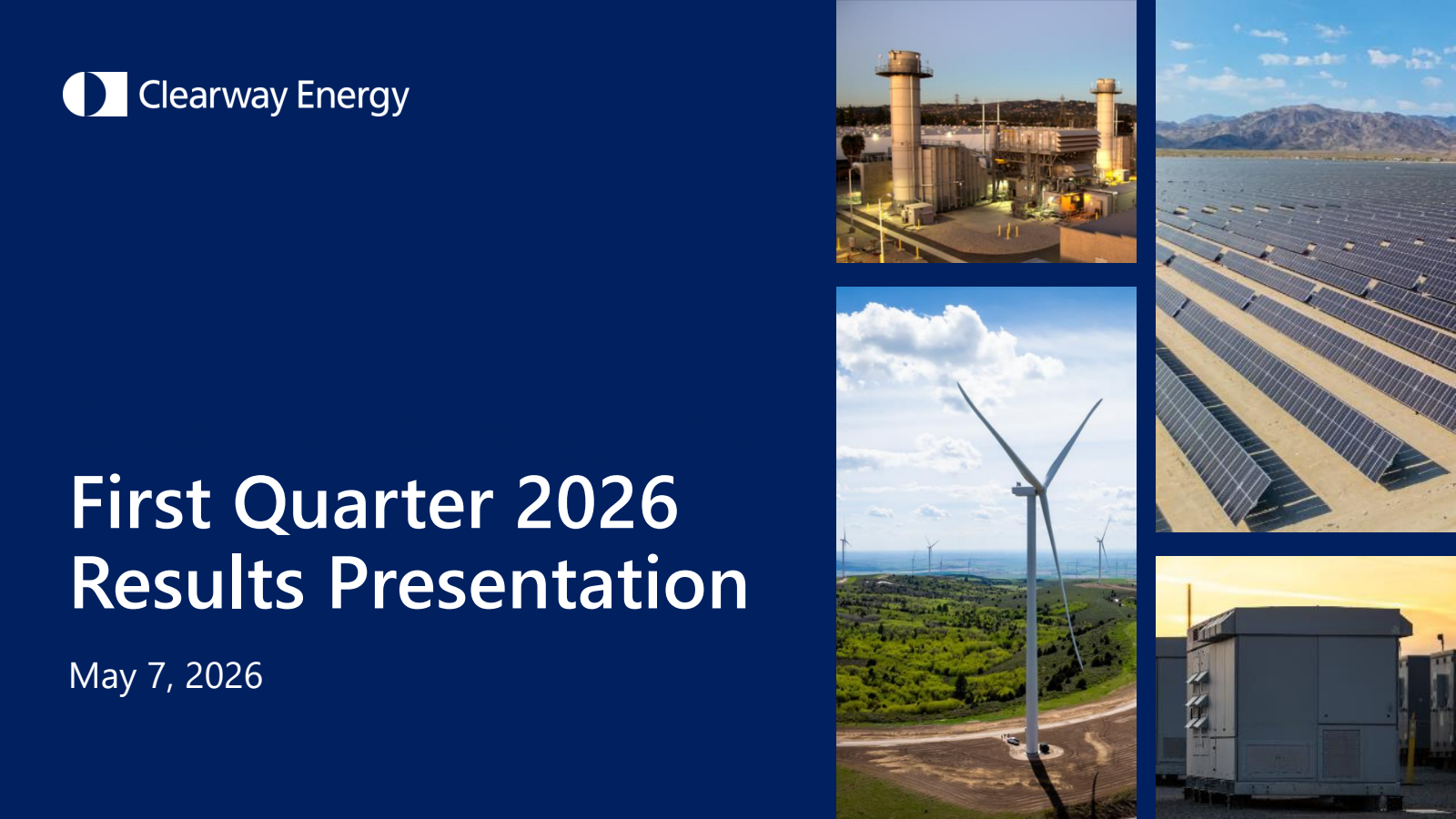 Clearway Energy

First Quarter 2026 Results Presentation

May 7, 2026